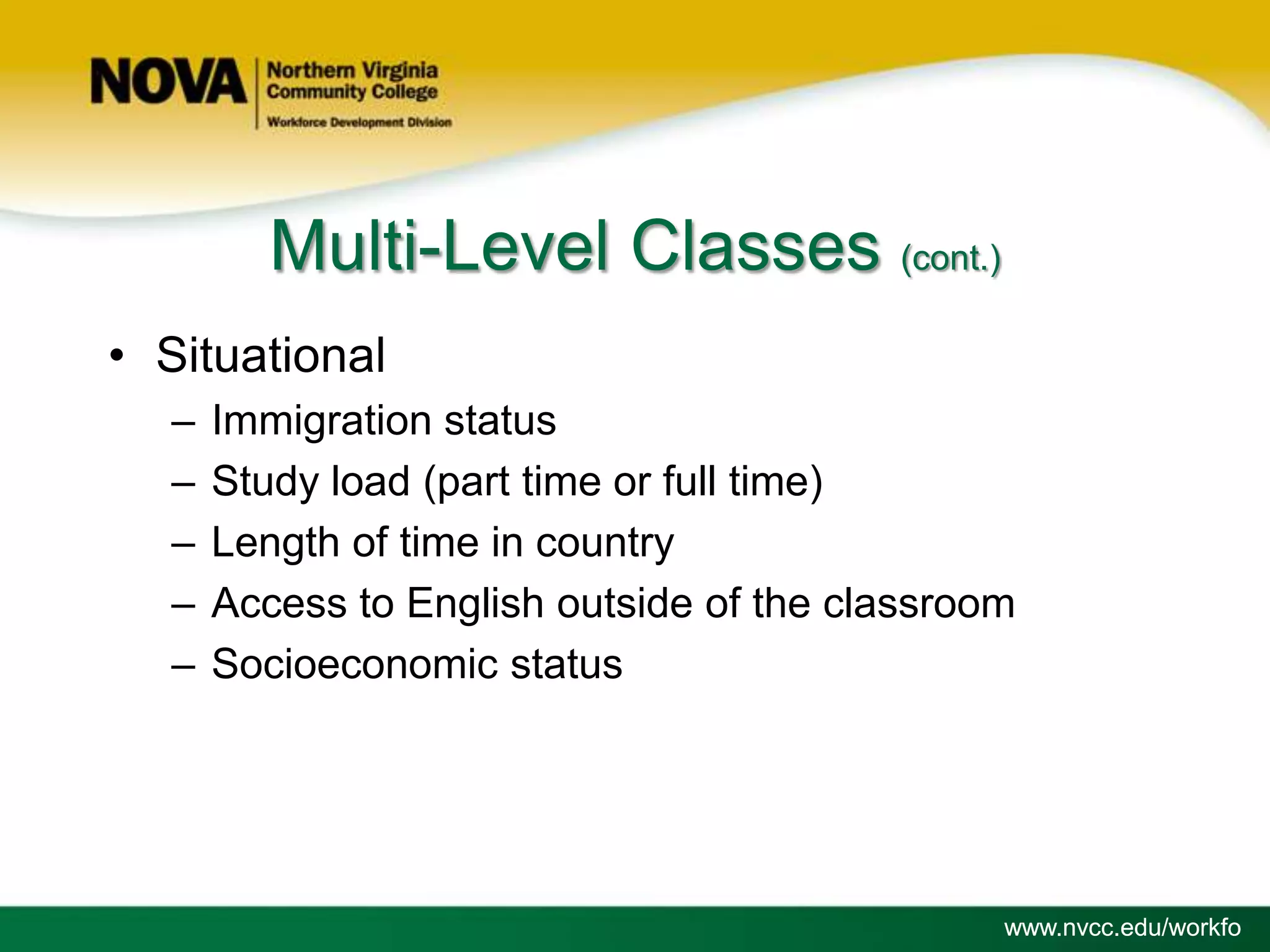 NOVA Northern Virginia Community College
Workforce Development Division

Multi-Level Classes (cont.)

• Situational
– Immigration status
– Study load (part time or full time)
– Length of time in country
– Access to English outside of the classroom
– Socioeconomic status

www.nvcc.edu/workfo